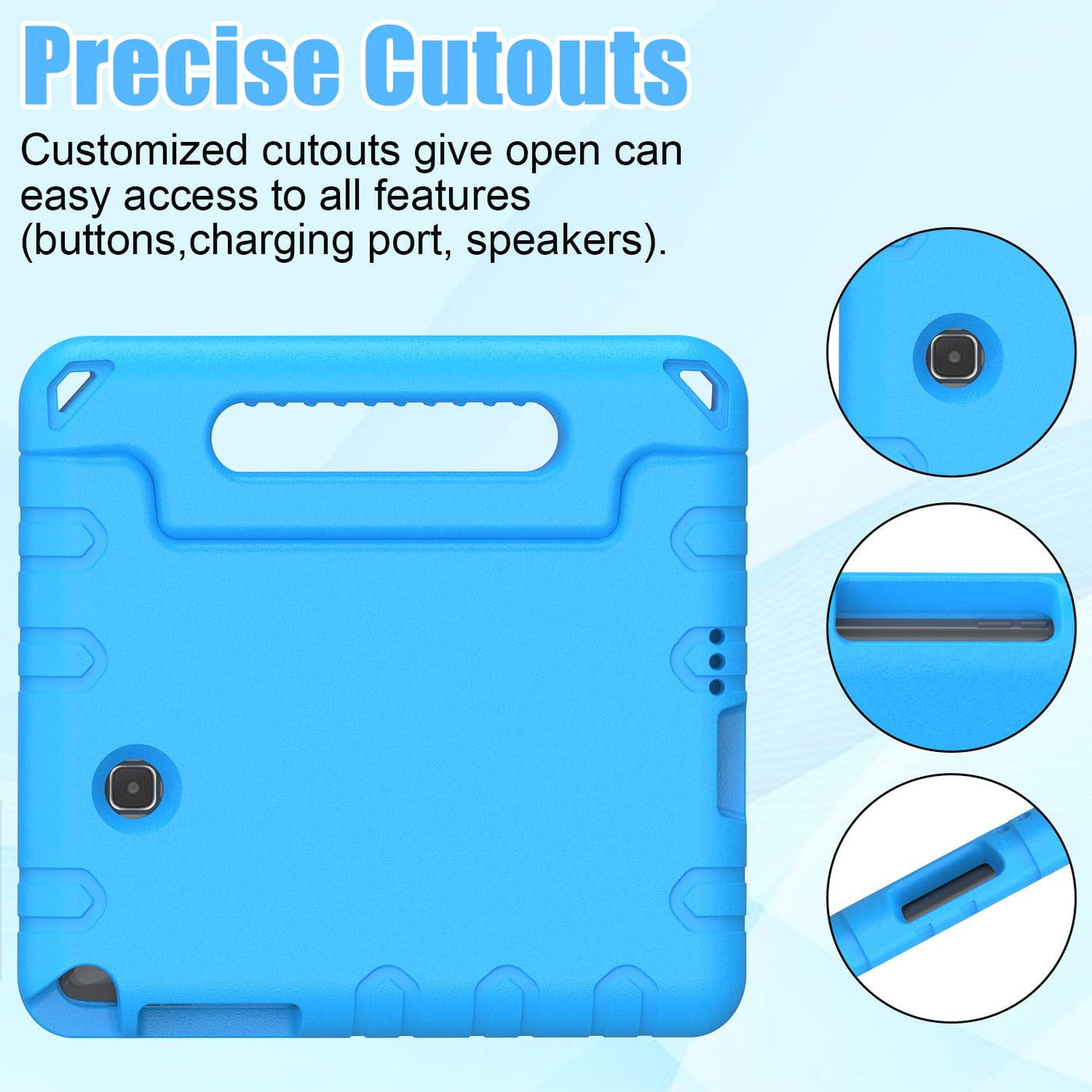 Precise Cutouts

Customized cutouts give open can easy access to all features (buttons,charging port, speakers).